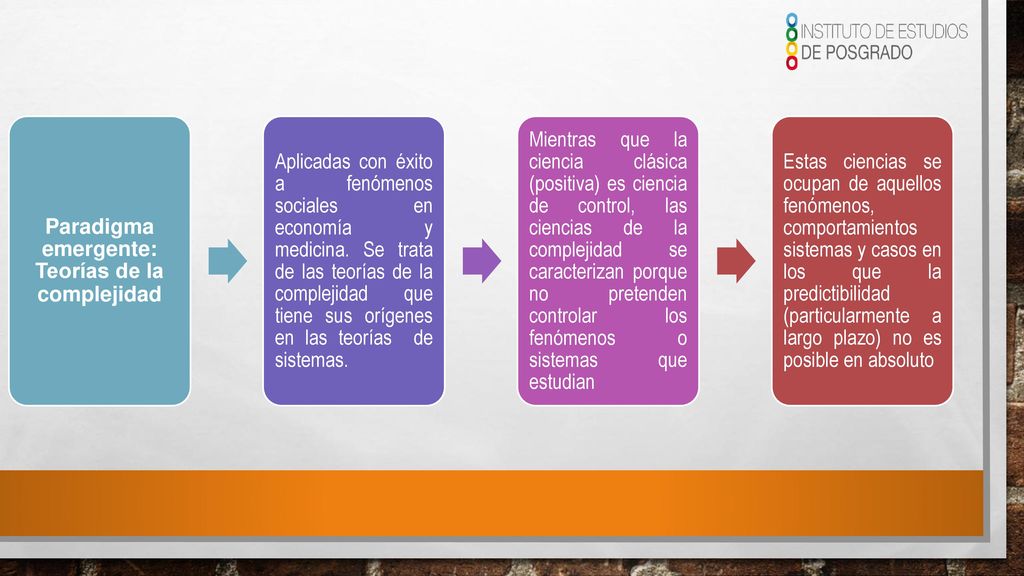 INSTITUTO DE ESTUDIOS
DE POSGRADO

Paradigma emergente: Teorías de la complejidad

Aplicadas con éxito a fenómenos sociales en economía y medicina. Se trata de las teorías de la complejidad que tiene sus orígenes en las teorías de sistemas.

Mientras que la ciencia clásica (positiva) es ciencia de control, las ciencias de la complejidad se caracterizan porque no pretenden controlar los fenómenos o sistemas que estudian

Estas ciencias se ocupan de aquellos fenómenos, comportamientos sistemas y casos en los que la predictibilidad (particularmente a largo plazo) no es posible en absoluto